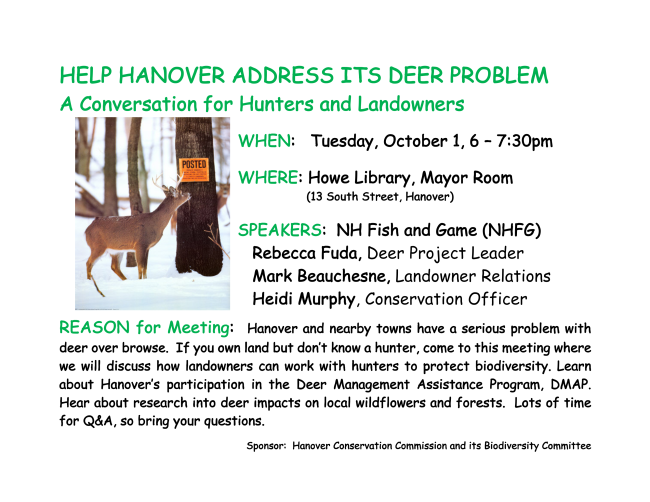 HELP HANOVER ADDRESS ITS DEER PROBLEM
A Conversation for Hunters and Landowners

POSTED

WHEN: Tuesday, October 1, 6 – 7:30pm

WHERE: Howe Library, Mayor Room
(13 South Street, Hanover)

SPEAKERS: NH Fish and Game (NHFG)
Rebecca Fuda, Deer Project Leader
Mark Beauchesne, Landowner Relations
Heidi Murphy, Conservation Officer

REASON for Meeting: Hanover and nearby towns have a serious problem with deer over browse. If you own land but don't know a hunter, come to this meeting where we will discuss how landowners can work with hunters to protect biodiversity. Learn about Hanover's participation in the Deer Management Assistance Program, DMAP. Hear about research into deer impacts on local wildflowers and forests. Lots of time for Q&A, so bring your questions.

Sponsor: Hanover Conservation Commission and its Biodiversity Committee